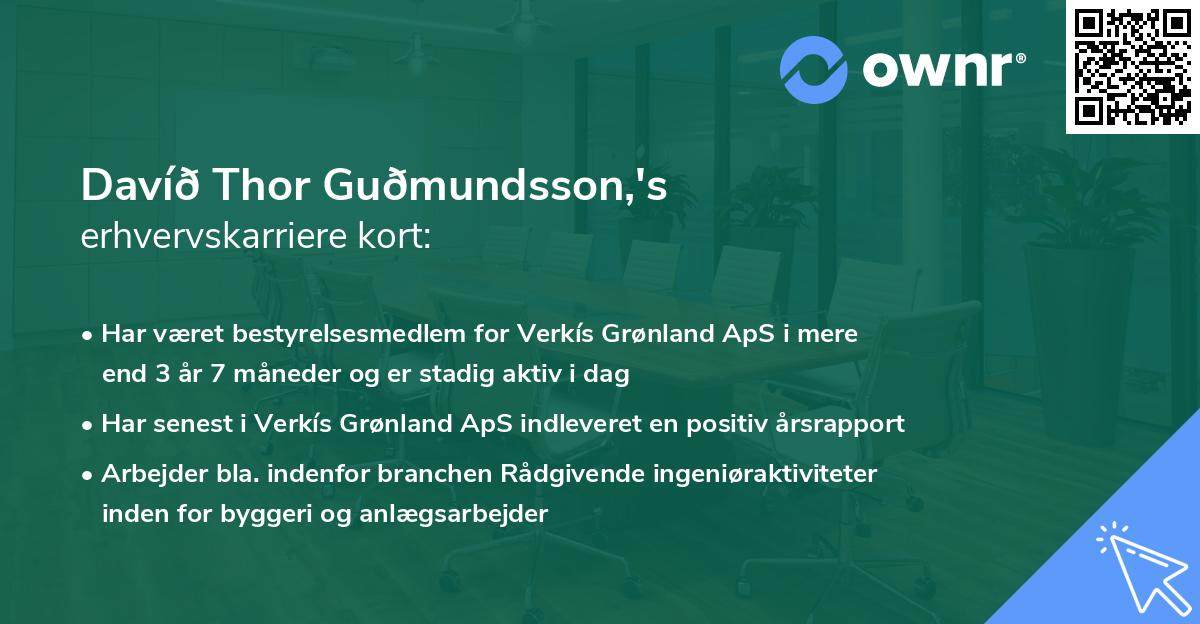 ownr®

Davíð Thor Guðmundsson,'s
erhvervskarriere kort:

• Har været bestyrelsesmedlem for Verkís Grønland ApS i mere end 3 år 7 måneder og er stadig aktiv i dag

• Har senest i Verkís Grønland ApS indleveret en positiv årsrapport

• Arbejder bla. indenfor branchen Rådgivende ingeniøraktiviteter inden for byggeri og anlægsarbejder